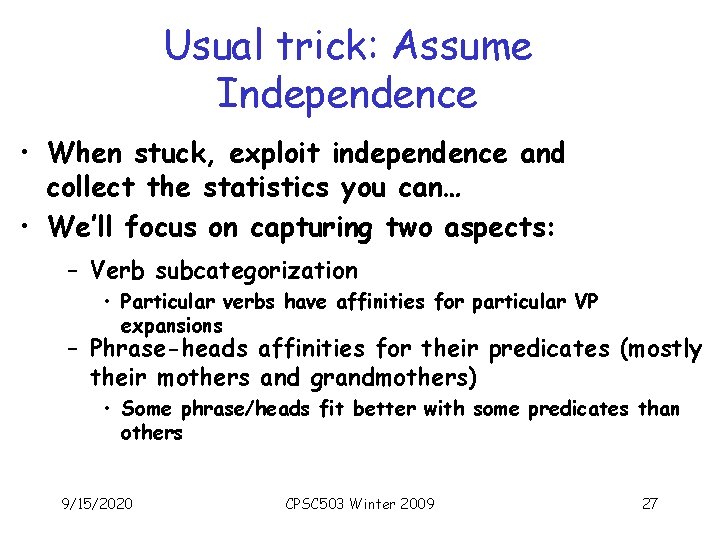 Usual trick: Assume Independence

• When stuck, exploit independence and collect the statistics you can…
• We'll focus on capturing two aspects:
– Verb subcategorization
• Particular verbs have affinities for particular VP expansions
– Phrase-heads affinities for their predicates (mostly their mothers and grandmothers)
• Some phrase/heads fit better with some predicates than others

9/15/2020 CPSC503 Winter 2009 27